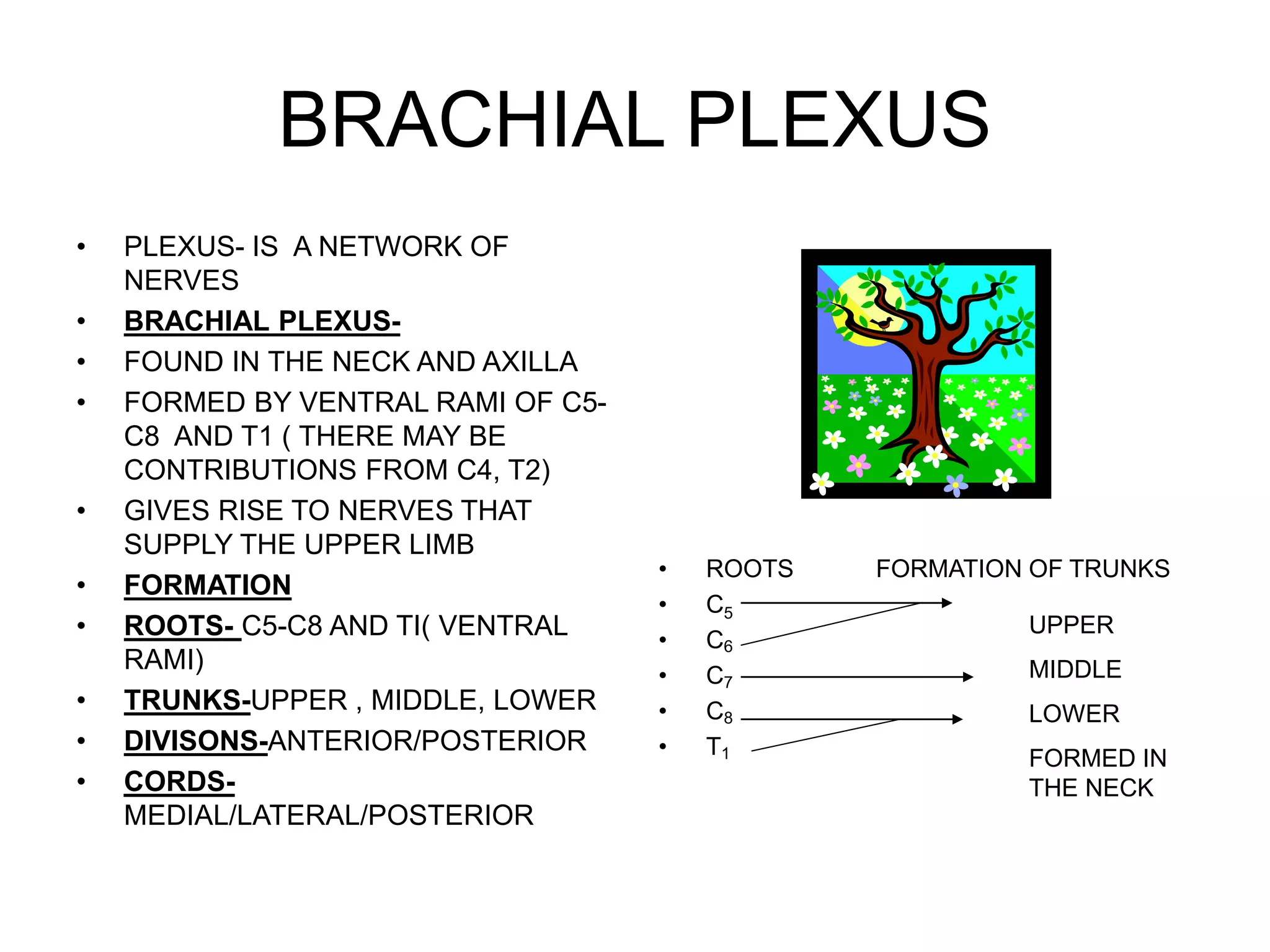 BRACHIAL PLEXUS

• PLEXUS- IS A NETWORK OF NERVES
• BRACHIAL PLEXUS-
• FOUND IN THE NECK AND AXILLA
• FORMED BY VENTRAL RAMI OF C5-C8 AND T1 ( THERE MAY BE CONTRIBUTIONS FROM C4, T2)
• GIVES RISE TO NERVES THAT SUPPLY THE UPPER LIMB
• FORMATION
• ROOTS- C5-C8 AND TI( VENTRAL RAMI)
• TRUNKS-UPPER , MIDDLE, LOWER
• DIVISONS-ANTERIOR/POSTERIOR
• CORDS- MEDIAL/LATERAL/POSTERIOR

• ROOTS FORMATION OF TRUNKS
• $C_5$
• $C_6$
• $C_7$
• $C_8$
• $T_1$

UPPER
MIDDLE
LOWER
FORMED IN THE NECK